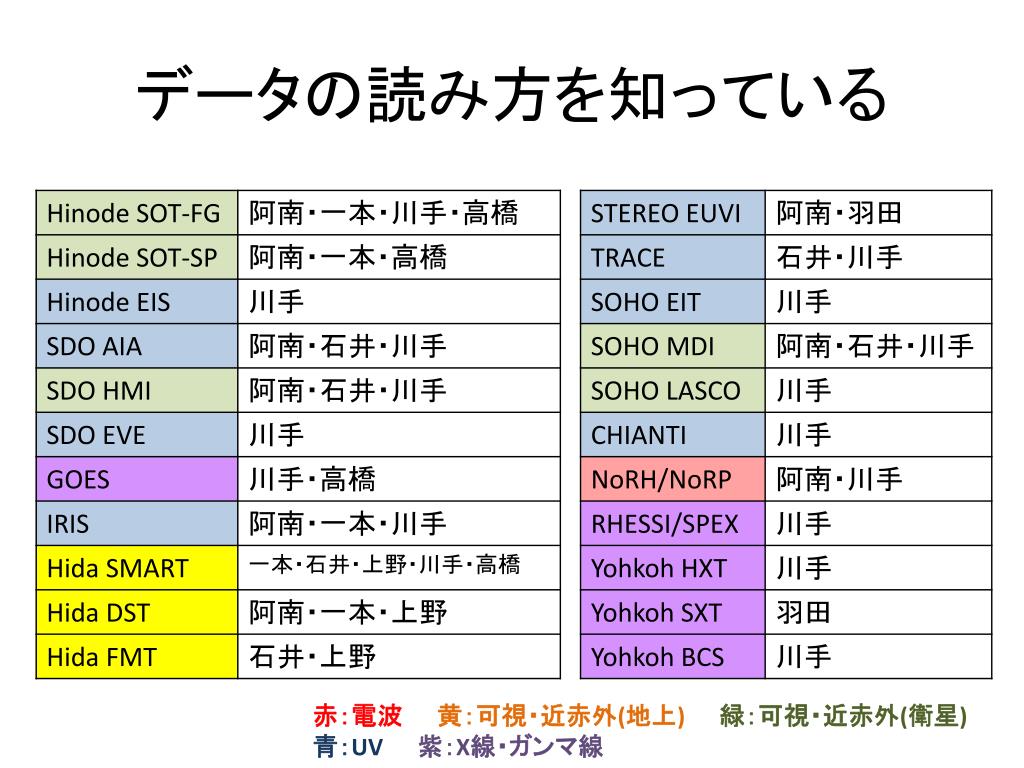 データの読み方を知っている

| Hinode SOT-FG | 阿南・一本・川手・高橋 |
|---|---|
| Hinode SOT-SP | 阿南・一本・高橋 |
| Hinode EIS | 川手 |
| SDO AIA | 阿南・石井・川手 |
| SDO HMI | 阿南・石井・川手 |
| SDO EVE | 川手 |
| GOES | 川手・高橋 |
| IRIS | 阿南・一本・川手 |
| Hida SMART | 一本・石井・上野・川手・高橋 |
| Hida DST | 阿南・一本・上野 |
| Hida FMT | 石井・上野 |

| STEREO EUVI | 阿南・羽田 |
|---|---|
| TRACE | 石井・川手 |
| SOHO EIT | 川手 |
| SOHO MDI | 阿南・石井・川手 |
| SOHO LASCO | 川手 |
| CHIANTI | 川手 |
| NoRH/NoRP | 阿南・川手 |
| RHESSI/SPEX | 川手 |
| Yohkoh HXT | 川手 |
| Yohkoh SXT | 羽田 |
| Yohkoh BCS | 川手 |

赤:電波　黄:可視・近赤外(地上)　緑:可視・近赤外(衛星)
青:UV　紫:X線・ガンマ線